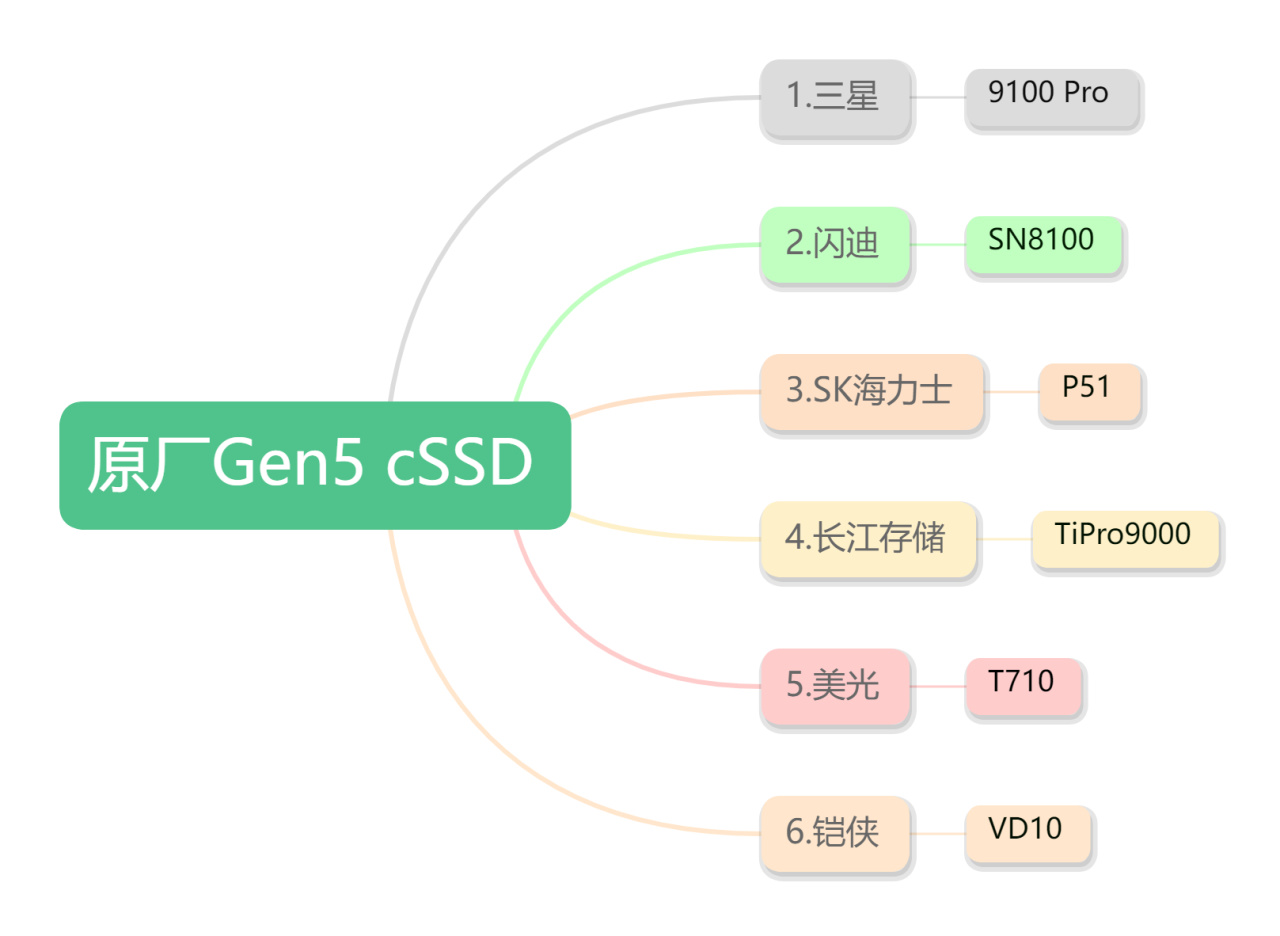 原厂Gen5 cSSD

1.三星
9100 Pro

2.闪迪
SN8100

3.SK海力士
P51

4.长江存储
TiPro9000

5.美光
T710

6.铠侠
VD10